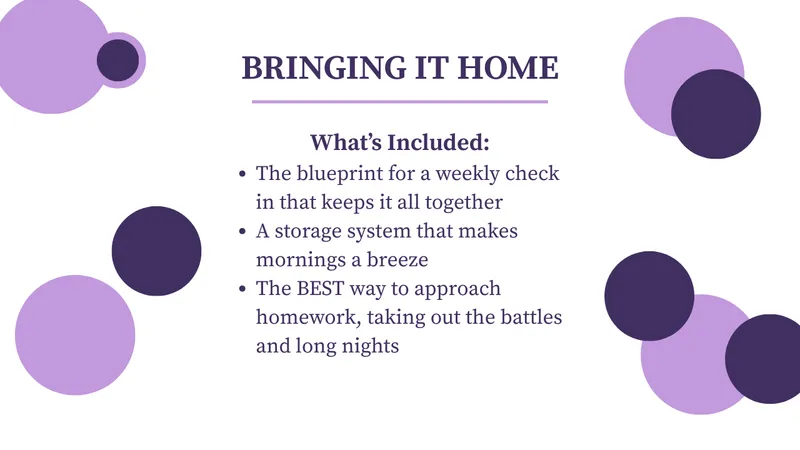 BRINGING IT HOME

What's Included:

• The blueprint for a weekly check in that keeps it all together
• A storage system that makes mornings a breeze
• The BEST way to approach homework, taking out the battles and long nights